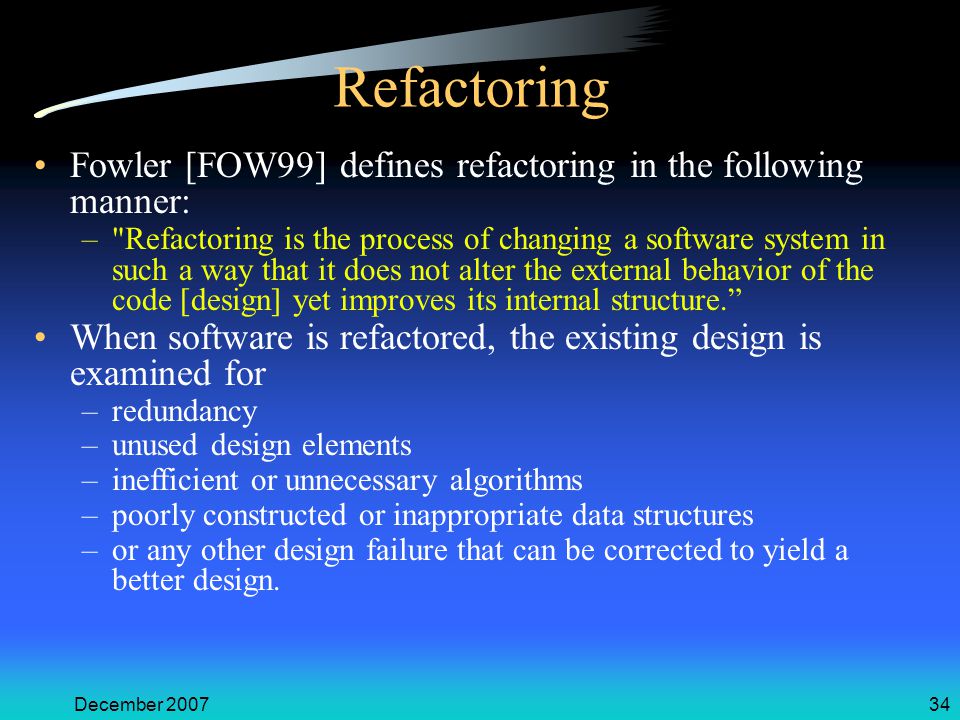 Refactoring

• Fowler [FOW99] defines refactoring in the following manner:
– "Refactoring is the process of changing a software system in such a way that it does not alter the external behavior of the code [design] yet improves its internal structure.”

• When software is refactored, the existing design is examined for
– redundancy
– unused design elements
– inefficient or unnecessary algorithms
– poorly constructed or inappropriate data structures
– or any other design failure that can be corrected to yield a better design.

December 2007

34